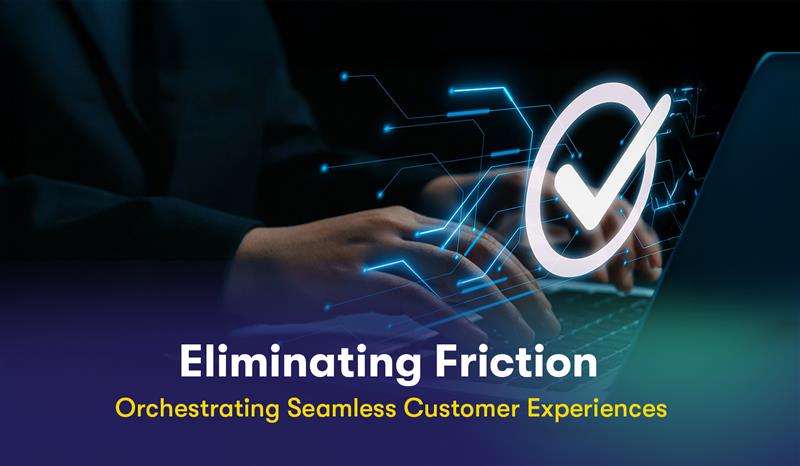 Eliminating Friction

Orchestrating Seamless Customer Experiences